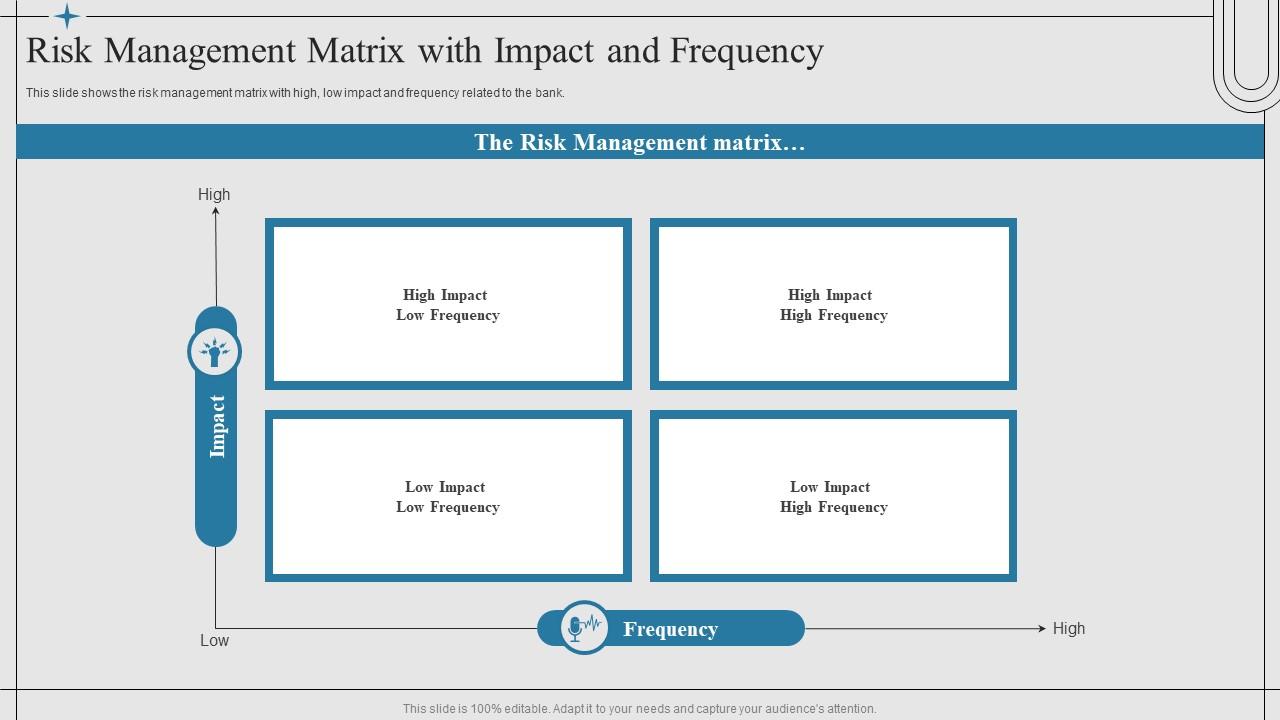 Risk Management Matrix with Impact and Frequency

This slide shows the risk management matrix with high, low impact and frequency related to the bank.

The Risk Management matrix…

High

Impact

High Impact
Low Frequency

High Impact
High Frequency

Low Impact
Low Frequency

Low Impact
High Frequency

Low

Frequency

High

This slide is 100% editable. Adapt it to your needs and capture your audience's attention.